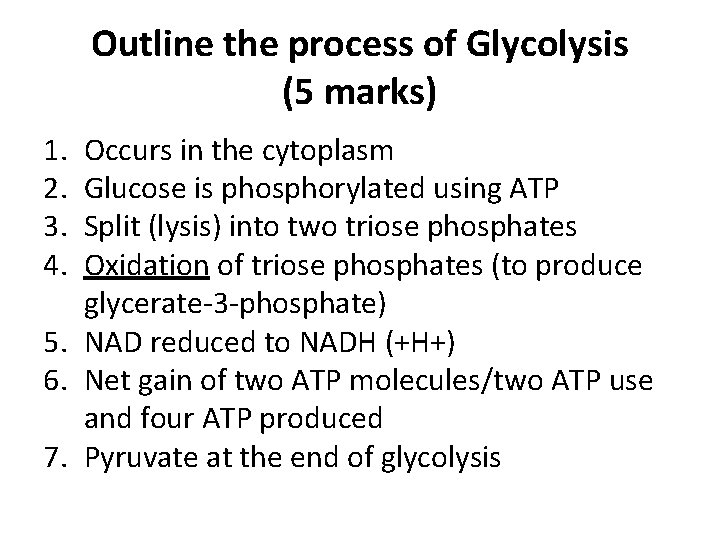 Outline the process of Glycolysis (5 marks)

1. Occurs in the cytoplasm
2. Glucose is phosphorylated using ATP
3. Split (lysis) into two triose phosphates
4. Oxidation of triose phosphates (to produce glycerate-3-phosphate)
5. NAD reduced to NADH (+H+)
6. Net gain of two ATP molecules/two ATP use and four ATP produced
7. Pyruvate at the end of glycolysis